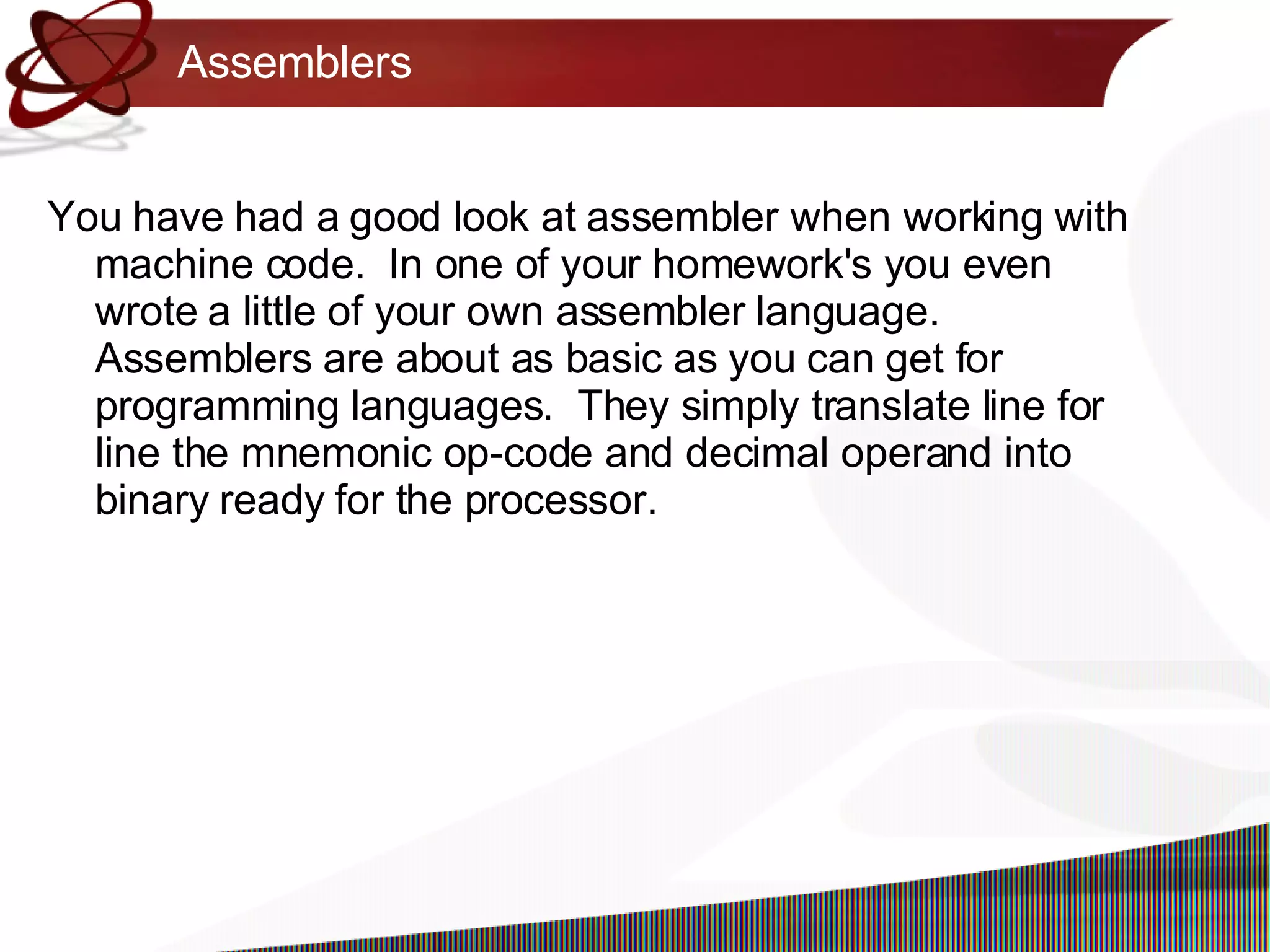 Assemblers

You have had a good look at assembler when working with machine code. In one of your homework's you even wrote a little of your own assembler language. Assemblers are about as basic as you can get for programming languages. They simply translate line for line the mnemonic op-code and decimal operand into binary ready for the processor.